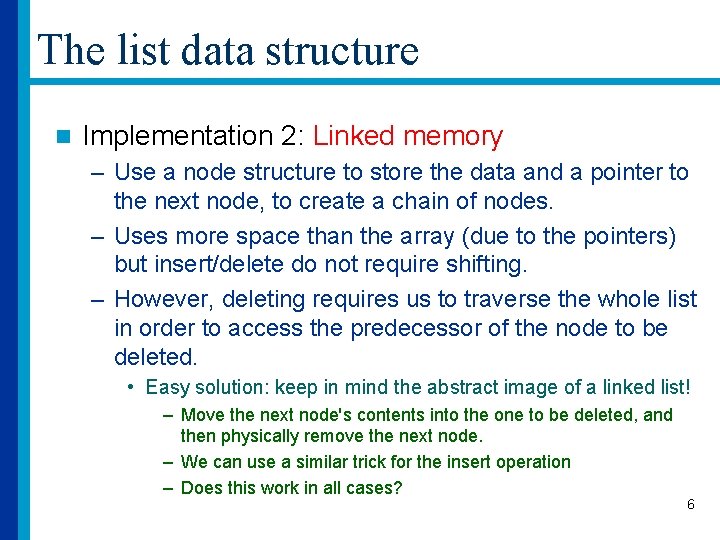 The list data structure

Implementation 2: Linked memory

– Use a node structure to store the data and a pointer to the next node, to create a chain of nodes.

– Uses more space than the array (due to the pointers) but insert/delete do not require shifting.

– However, deleting requires us to traverse the whole list in order to access the predecessor of the node to be deleted.

• Easy solution: keep in mind the abstract image of a linked list!

– Move the next node's contents into the one to be deleted, and then physically remove the next node.

– We can use a similar trick for the insert operation

– Does this work in all cases?

6